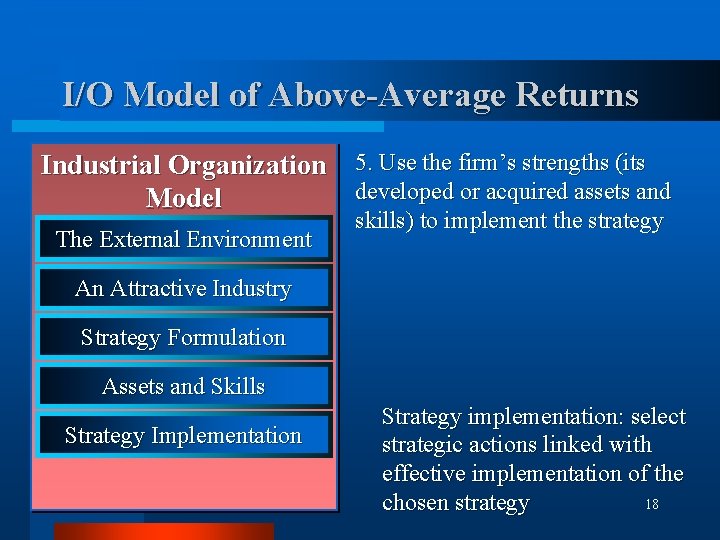 I/O Model of Above-Average Returns

Industrial Organization Model

The External Environment

An Attractive Industry

Strategy Formulation

Assets and Skills

Strategy Implementation

5. Use the firm's strengths (its developed or acquired assets and skills) to implement the strategy

Strategy implementation: select strategic actions linked with effective implementation of the chosen strategy

18